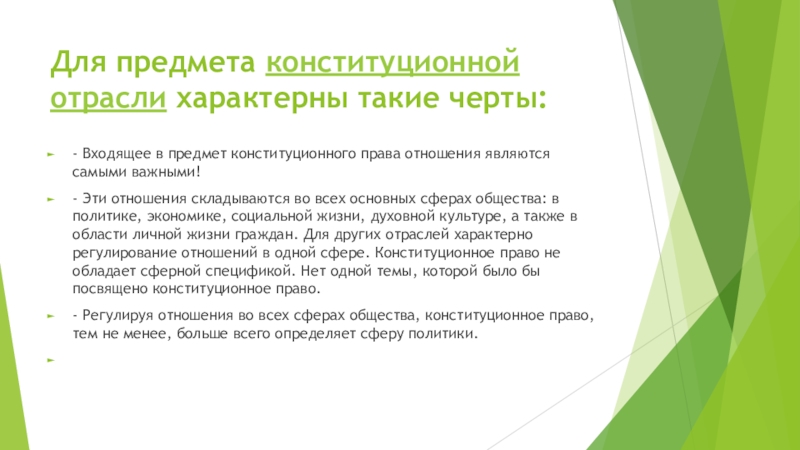 Для предмета конституционной отрасли характерны такие черты:

- Входящее в предмет конституционного права отношения являются самыми важными!

- Эти отношения складываются во всех основных сферах общества: в политике, экономике, социальной жизни, духовной культуре, а также в области личной жизни граждан. Для других отраслей характерно регулирование отношений в одной сфере. Конституционное право не обладает сферной спецификой. Нет одной темы, которой было бы посвящено конституционное право.

- Регулируя отношения во всех сферах общества, конституционное право, тем не менее, больше всего определяет сферу политики.